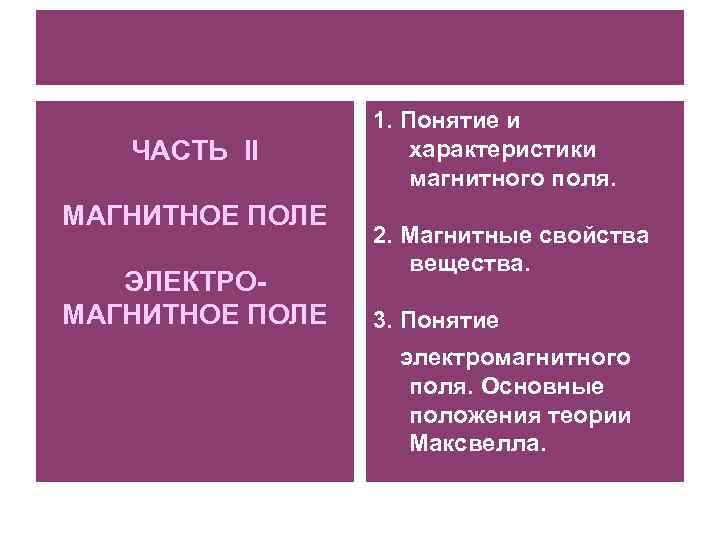 ЧАСТЬ II

МАГНИТНОЕ ПОЛЕ

ЭЛЕКТРО-МАГНИТНОЕ ПОЛЕ

1. Понятие и характеристики магнитного поля.

2. Магнитные свойства вещества.

3. Понятие

электромагнитного поля. Основные положения теории Максвелла.